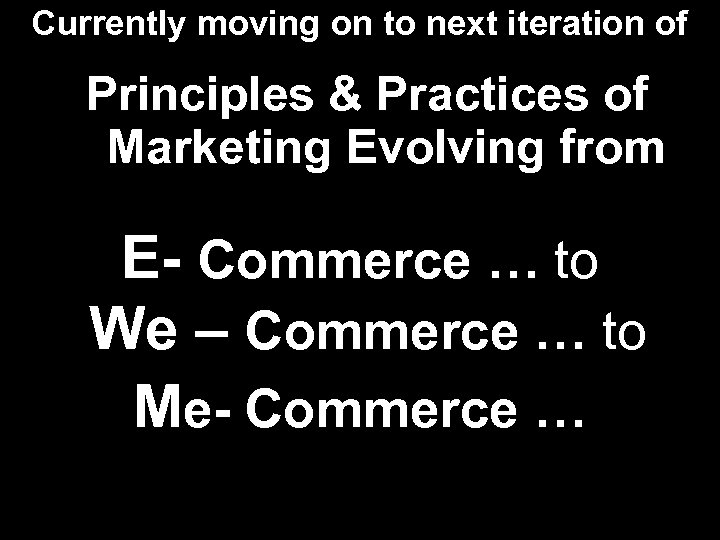 Currently moving on to next iteration of

Principles & Practices of Marketing Evolving from

E- Commerce … to
We – Commerce … to
Me- Commerce …